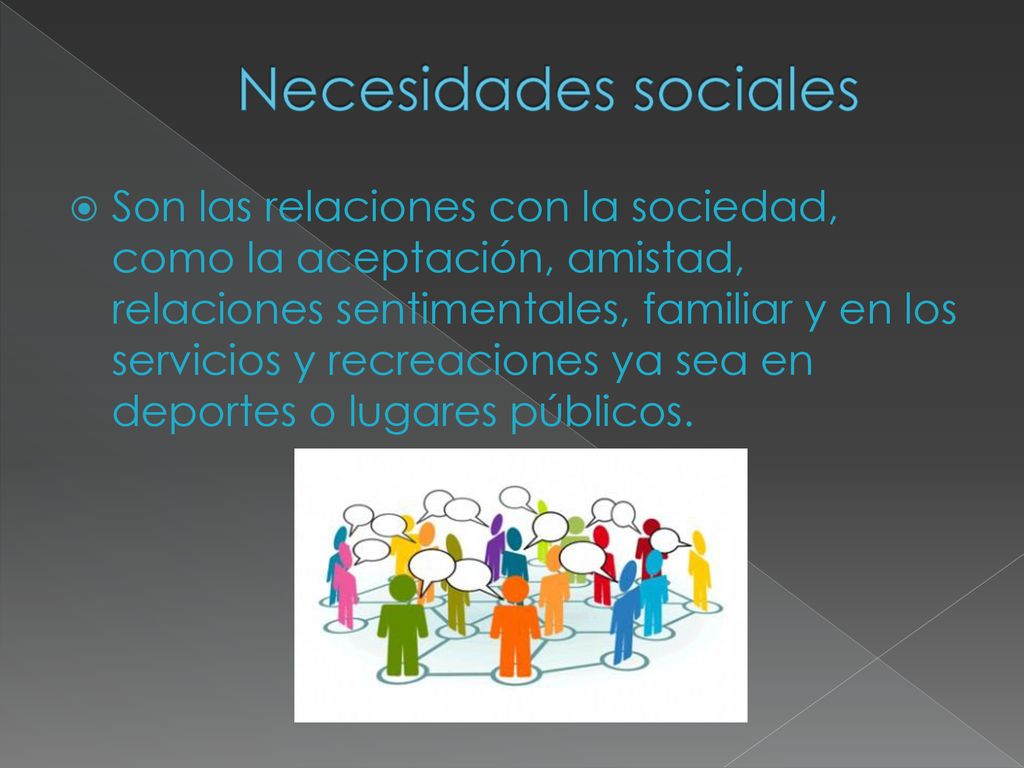 Necesidades sociales

Son las relaciones con la sociedad, como la aceptación, amistad, relaciones sentimentales, familiar y en los servicios y recreaciones ya sea en deportes o lugares públicos.